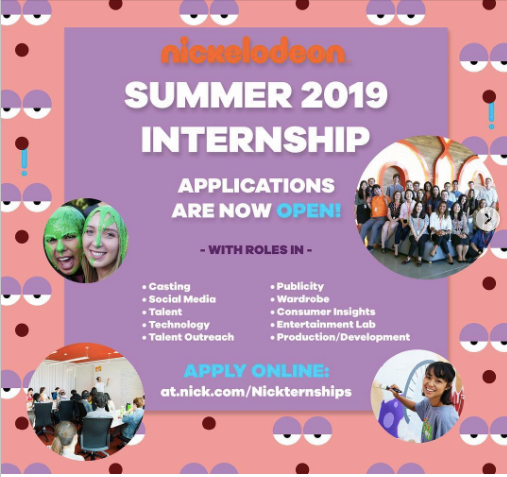 nickelodeon

SUMMER 2019 INTERNSHIP

APPLICATIONS ARE NOW OPEN!

- WITH ROLES IN -

• Casting
• Social Media
• Talent
• Technology
• Talent Outreach

• Publicity
• Wardrobe
• Consumer Insights
• Entertainment Lab
• Production/Development

APPLY ONLINE:
at.nick.com/Nickternships